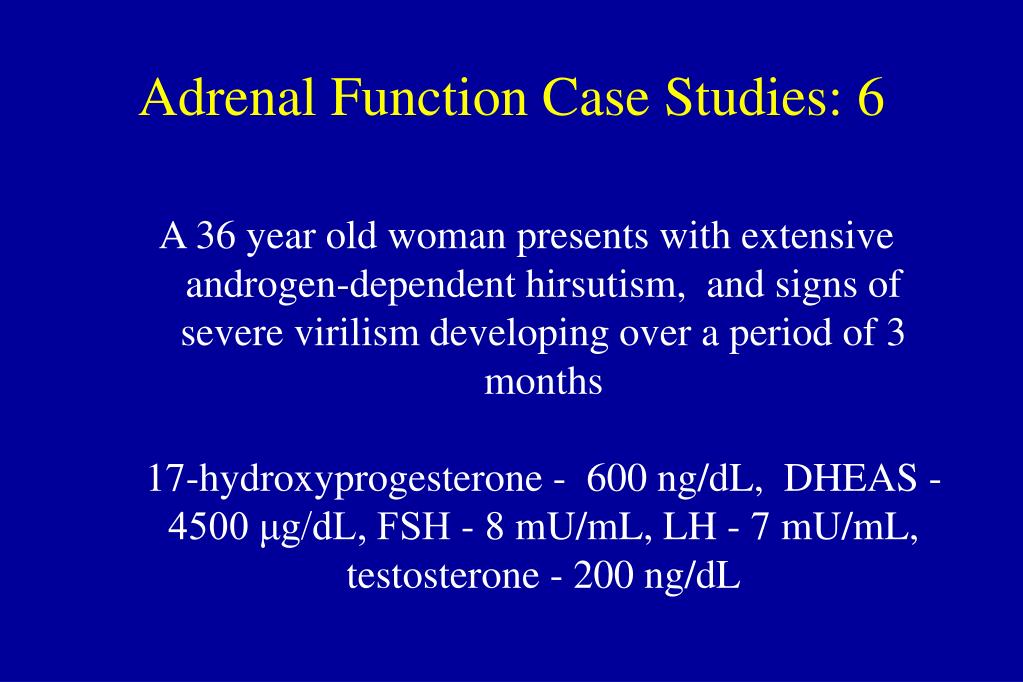 Adrenal Function Case Studies: 6

A 36 year old woman presents with extensive androgen-dependent hirsutism, and signs of severe virilism developing over a period of 3 months

17-hydroxyprogesterone - 600 ng/dL, DHEAS - 4500 µg/dL, FSH - 8 mU/mL, LH - 7 mU/mL, testosterone - 200 ng/dL